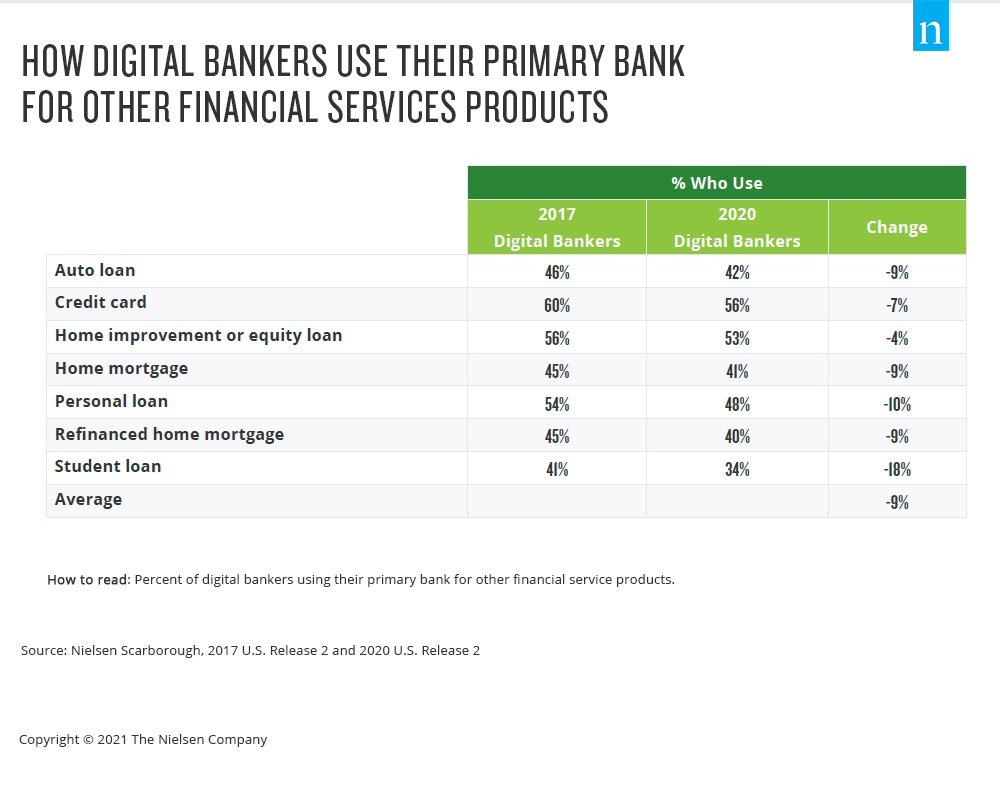 n

HOW DIGITAL BANKERS USE THEIR PRIMARY BANK FOR OTHER FINANCIAL SERVICES PRODUCTS

| | % Who Use | | |
|---|---|---|---|
| | 2017 Digital Bankers | 2020 Digital Bankers | Change |
| Auto loan | 46% | 42% | -9% |
| Credit card | 60% | 56% | -7% |
| Home improvement or equity loan | 56% | 53% | -4% |
| Home mortgage | 45% | 41% | -9% |
| Personal loan | 54% | 48% | -10% |
| Refinanced home mortgage | 45% | 40% | -9% |
| Student loan | 41% | 34% | -18% |
| Average | | | -9% |

How to read: Percent of digital bankers using their primary bank for other financial service products.

Source: Nielsen Scarborough, 2017 U.S. Release 2 and 2020 U.S. Release 2

Copyright © 2021 The Nielsen Company